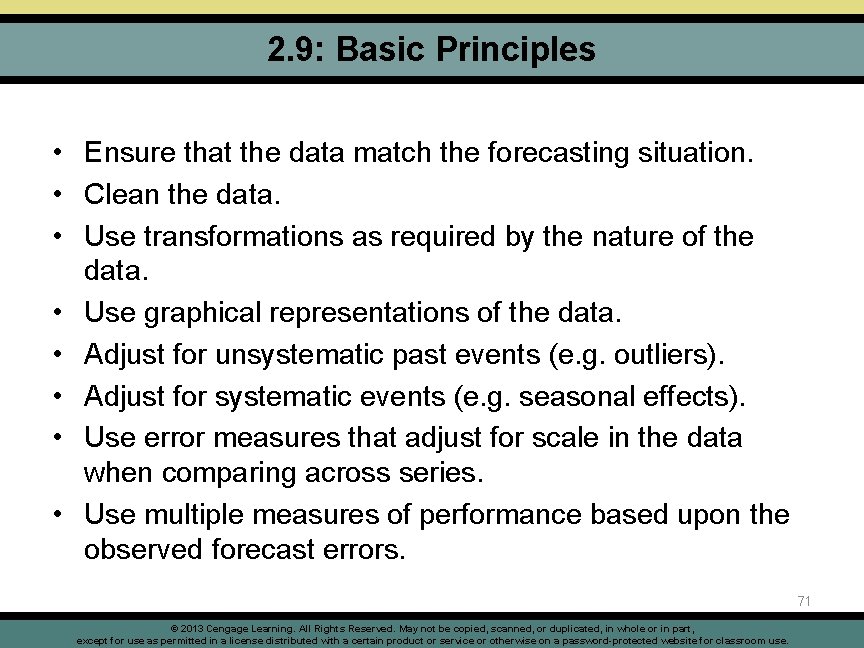 2.9: Basic Principles

• Ensure that the data match the forecasting situation.
• Clean the data.
• Use transformations as required by the nature of the data.
• Use graphical representations of the data.
• Adjust for unsystematic past events (e.g. outliers).
• Adjust for systematic events (e.g. seasonal effects).
• Use error measures that adjust for scale in the data when comparing across series.
• Use multiple measures of performance based upon the observed forecast errors.

71

© 2013 Cengage Learning. All Rights Reserved. May not be copied, scanned, or duplicated, in whole or in part, except for use as permitted in a license distributed with a certain product or service or otherwise on a password-protected website for classroom use.